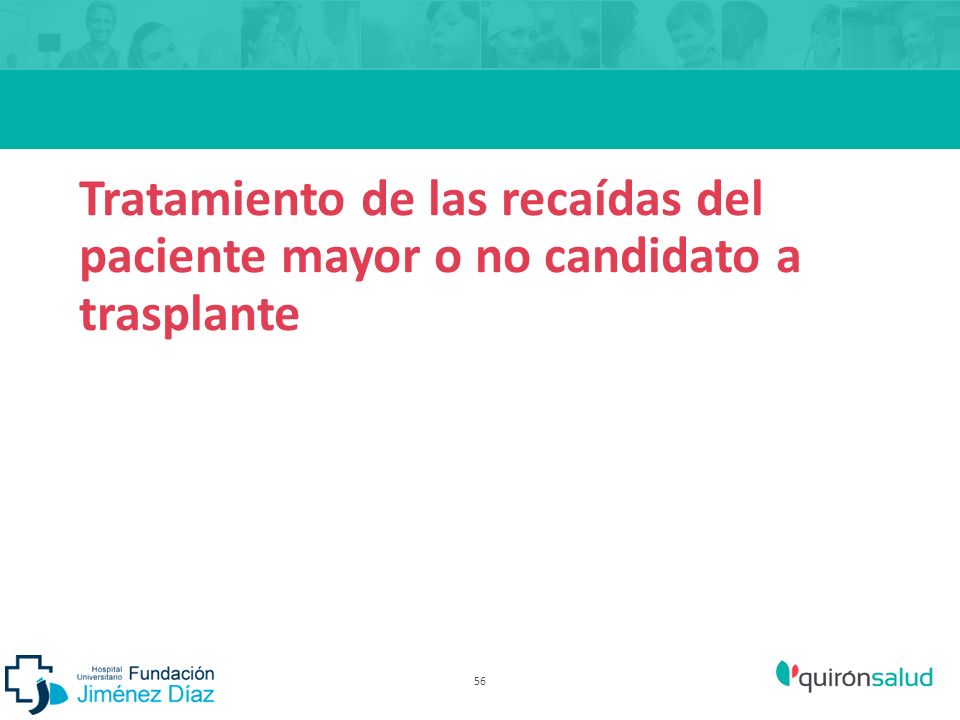 Tratamiento de las recaídas del paciente mayor o no candidato a trasplante

Hospital Universitario Fundación Jiménez Díaz

56

quirónsalud